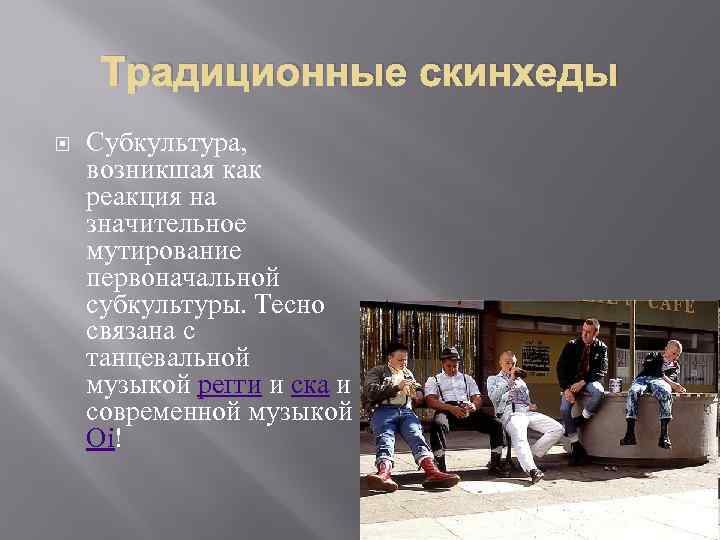 Традиционные скинхеды

Субкультура, возникшая как реакция на значительное мутирование первоначальной субкультуры. Тесно связана с танцевальной музыкой регги и ска и современной музыкой Oi!

CAFE